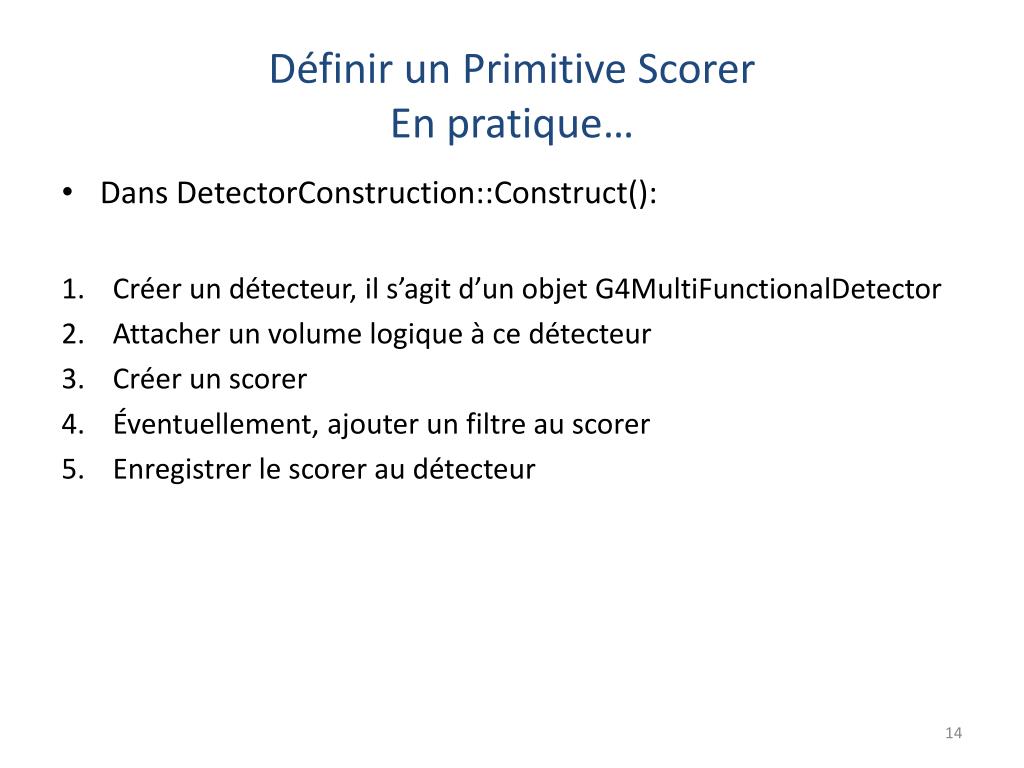 Définir un Primitive Scorer
En pratique…

• Dans DetectorConstruction::Construct():

1. Créer un détecteur, il s’agit d’un objet G4MultiFunctionalDetector
2. Attacher un volume logique à ce détecteur
3. Créer un scorer
4. Éventuellement, ajouter un filtre au scorer
5. Enregistrer le scorer au détecteur

14